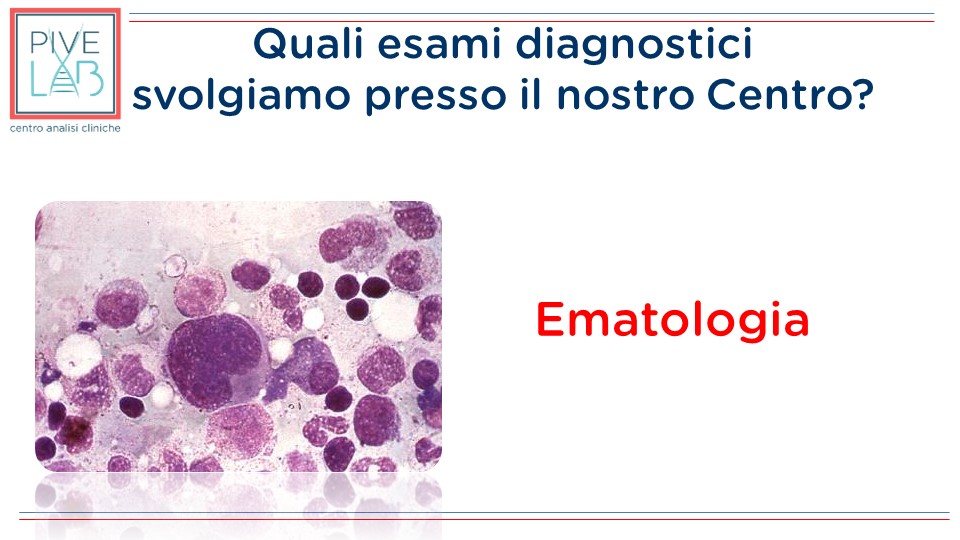 PIVE LAB
centro analisi cliniche

Quali esami diagnostici svolgiamo presso il nostro Centro?

Ematologia